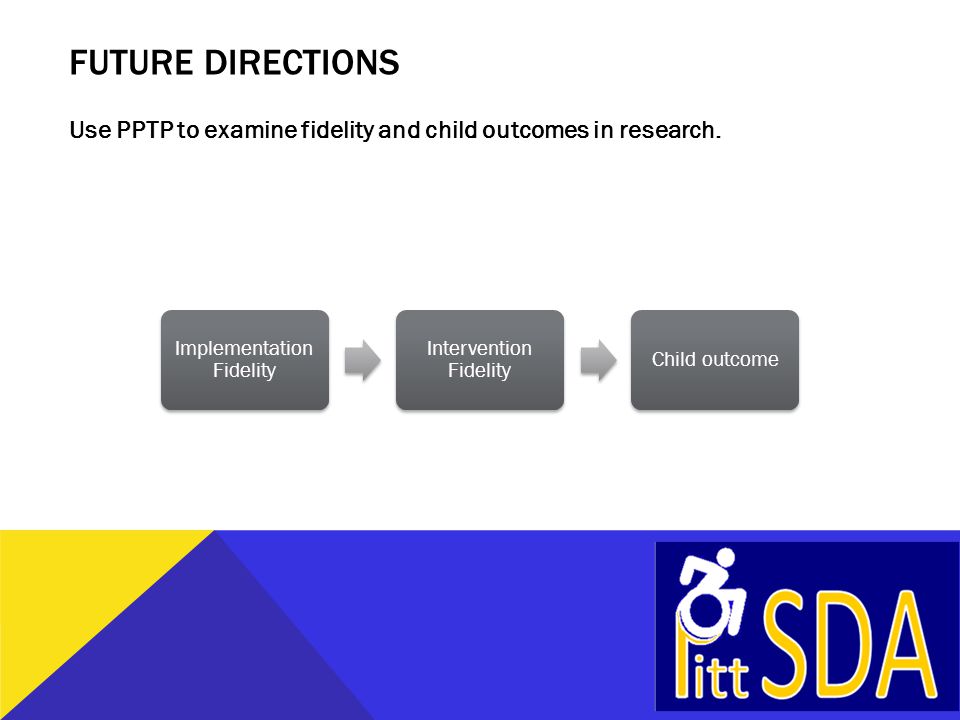 FUTURE DIRECTIONS

Use PPTP to examine fidelity and child outcomes in research.

Implementation Fidelity

Intervention Fidelity

Child outcome

Pitt SDA